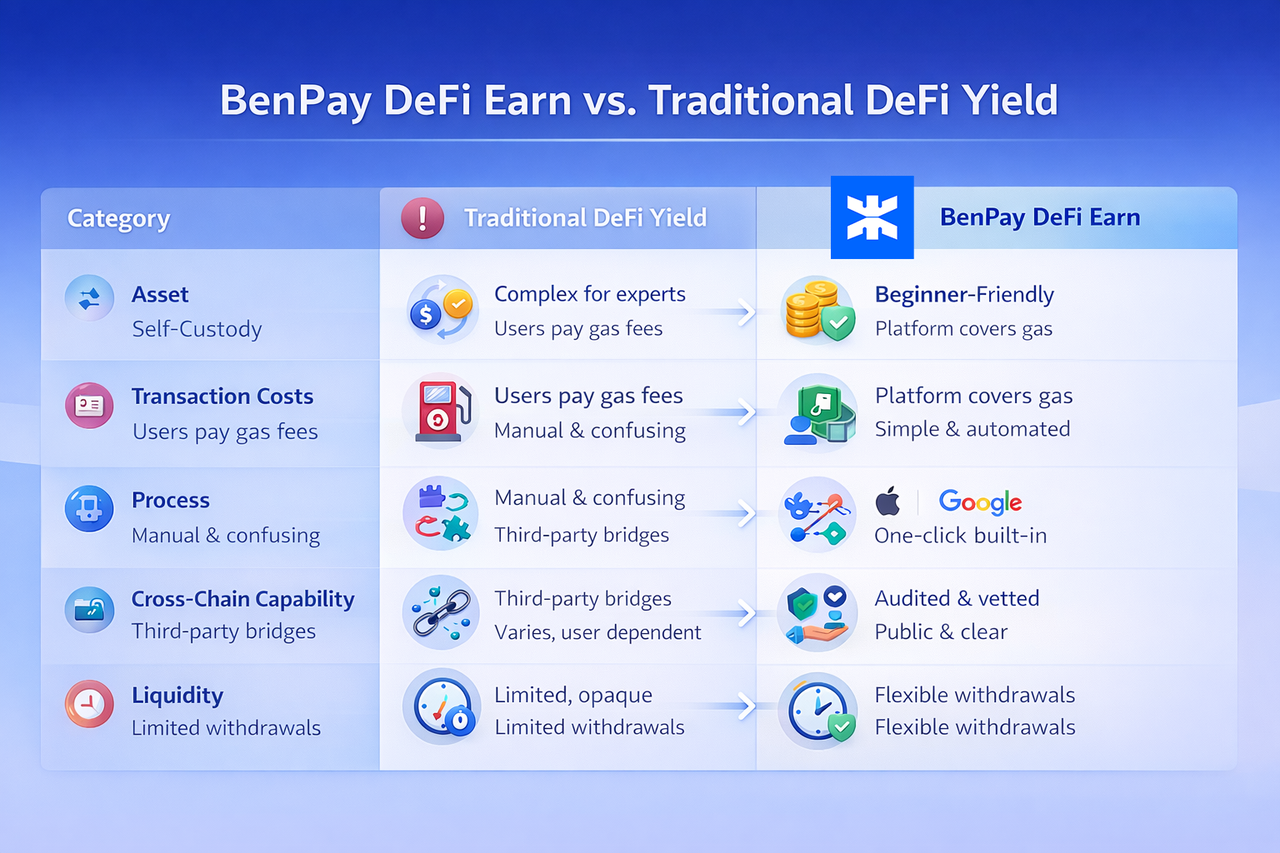 BenPay DeFi Earn vs. Traditional DeFi Yield

| Category | Traditional DeFi Yield | BenPay DeFi Earn |
|---|---|---|
| Asset Self-Custody | Complex for experts Users pay gas fees | Beginner-Friendly Platform covers gas |
| Transaction Costs Users pay gas fees | Users pay gas fees Manual & confusing | Platform covers gas Simple & automated |
| Process Manual & confusing | Manual & confusing Third-party bridges | Google One-click built-in |
| Cross-Chain Capability Third-party bridges | Third-party bridges Varies, user dependent | Audited & vetted Public & clear |
| Liquidity Limited withdrawals | Limited, opaque Limited withdrawals | Flexible withdrawals Flexible withdrawals |